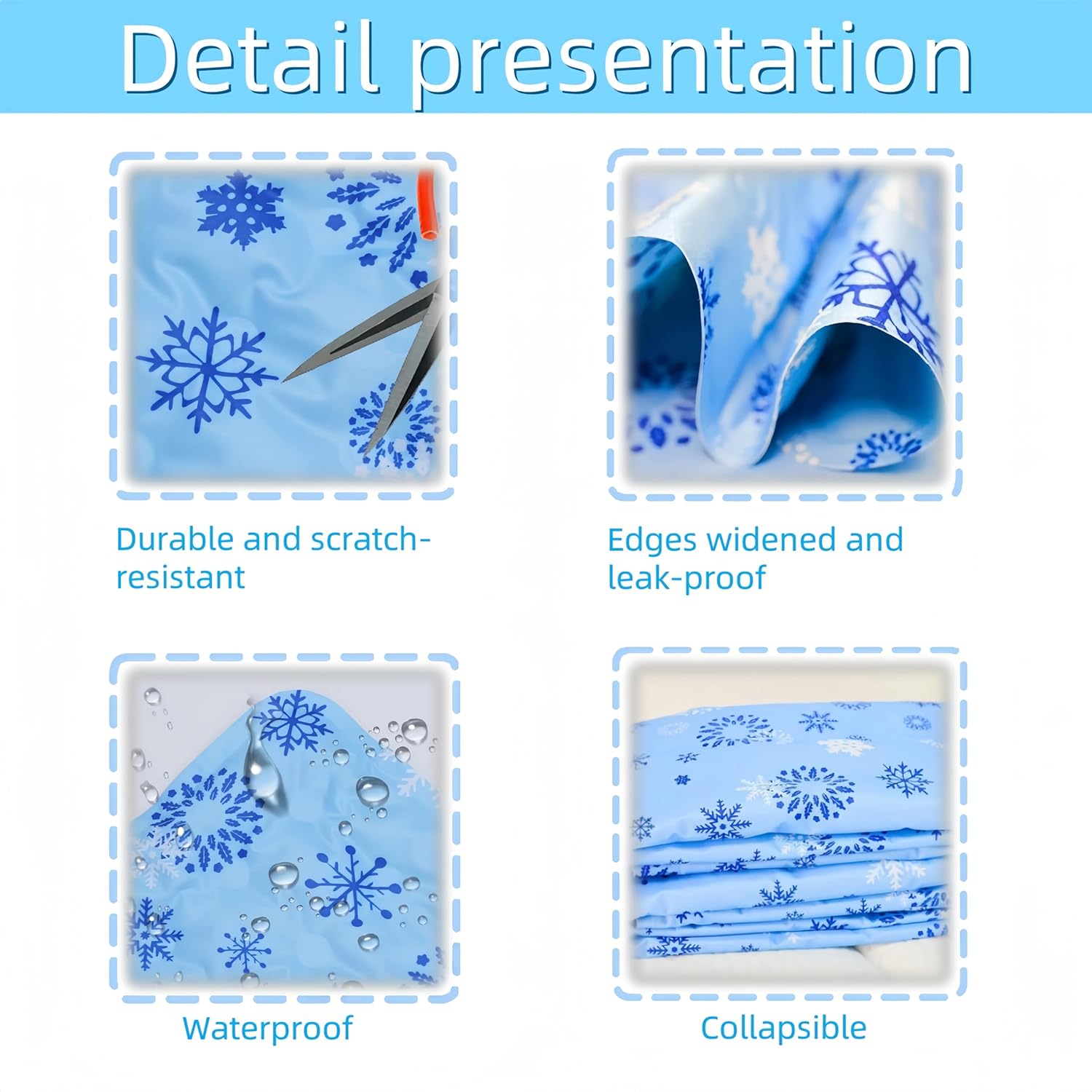 Detail presentation

Durable and scratch-resistant

Edges widened and leak-proof

Waterproof

Collapsible